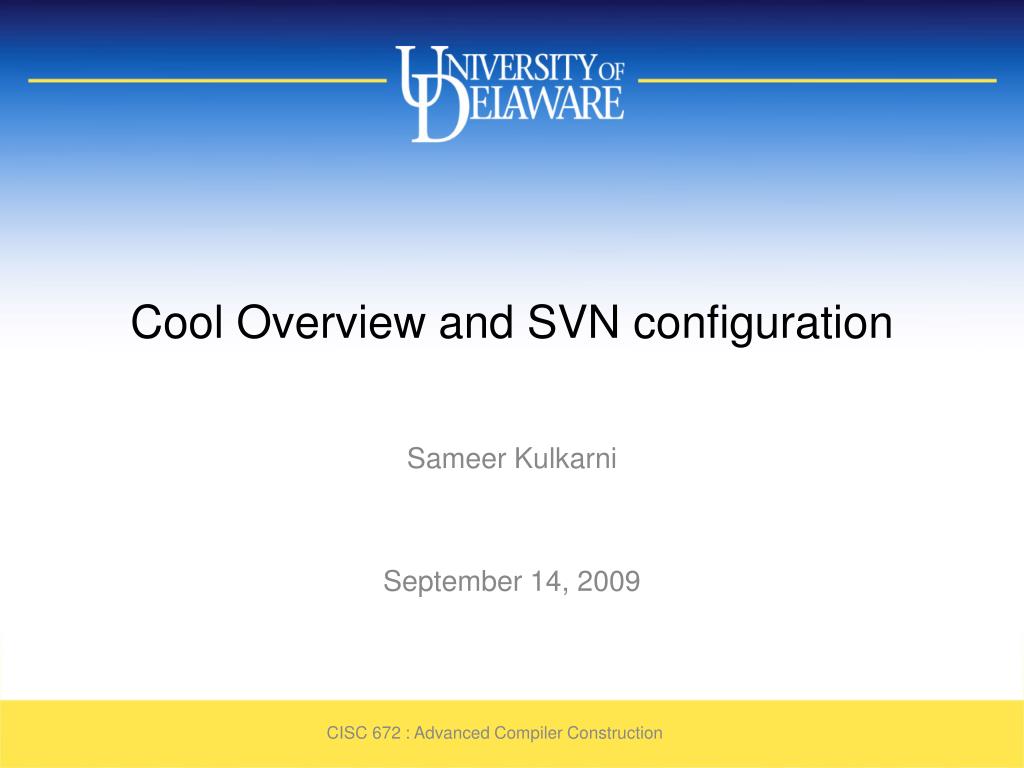 UNIVERSITY OF DELAWARE

Cool Overview and SVN configuration

Sameer Kulkarni

September 14, 2009

CISC 672 : Advanced Compiler Construction